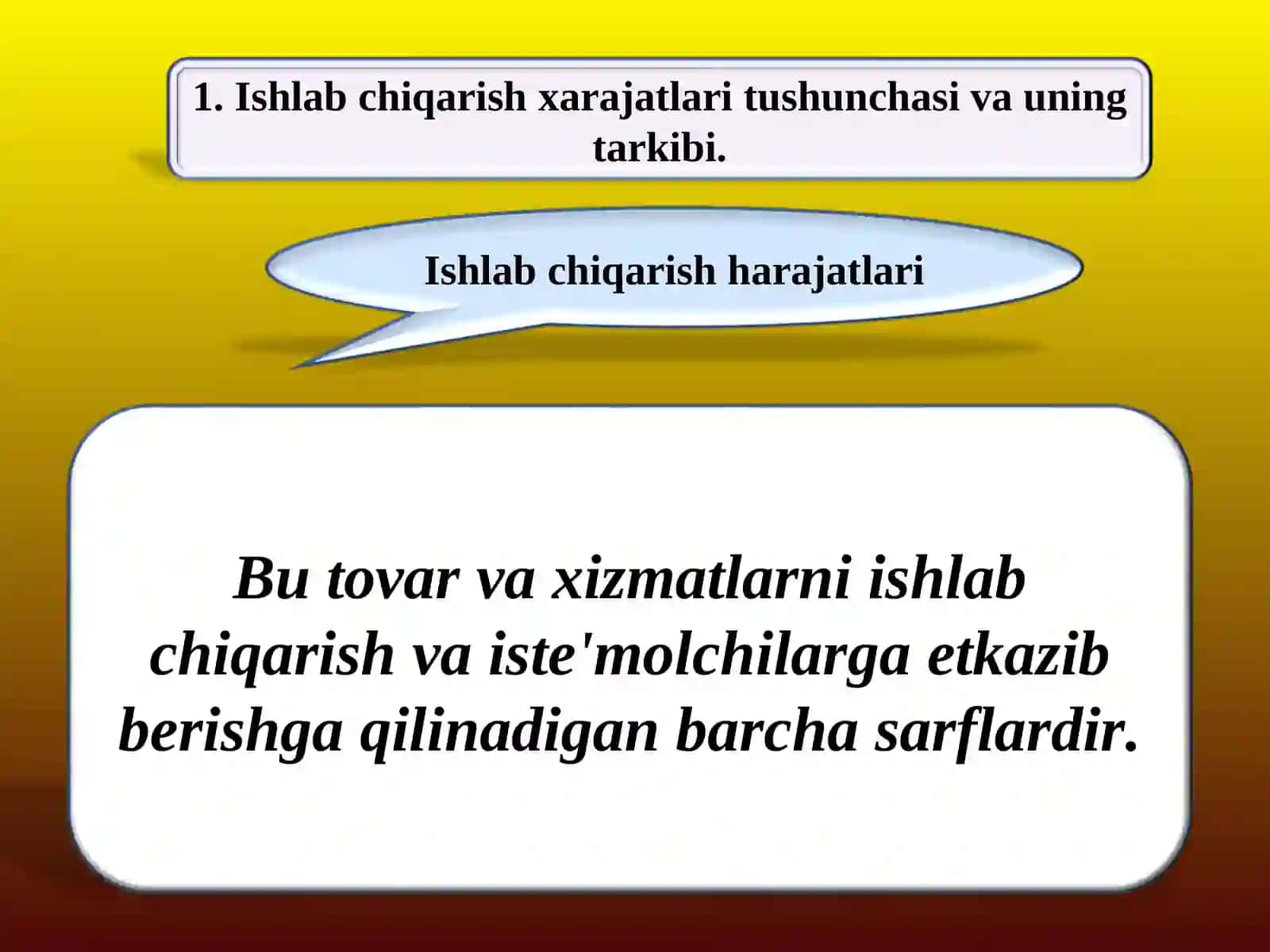 1. Ishlab chiqarish xarajatlari tushunchasi va uning tarkibi.

Ishlab chiqarish harajatlari

Bu tovar va xizmatlarni ishlab chiqarish va iste'molchilarga etkazib berishga qilinadigan barcha sarflardir.